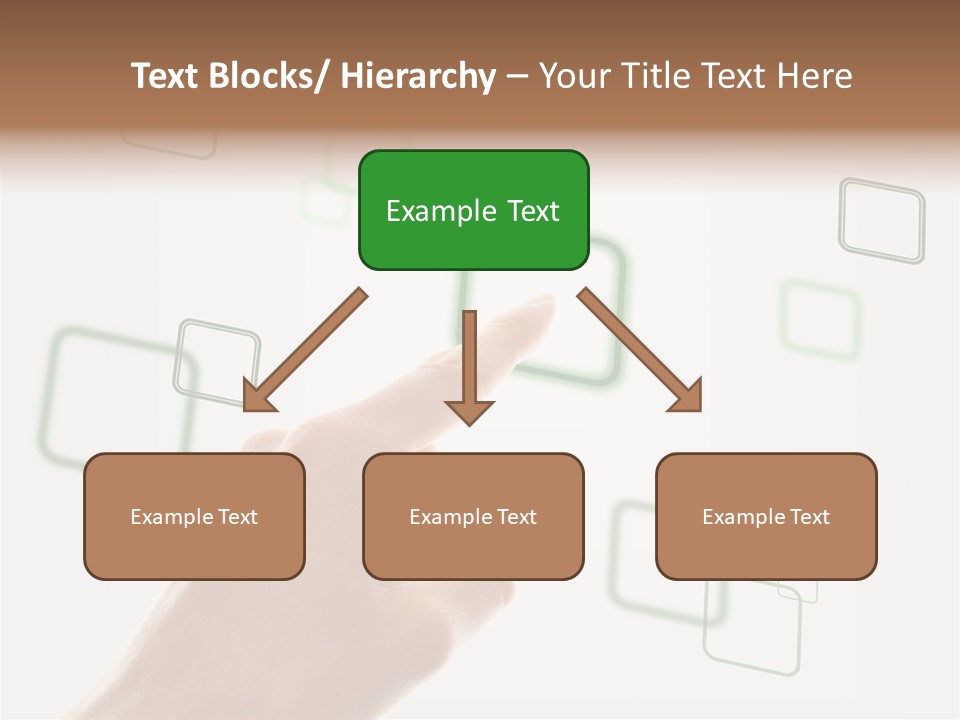 Text Blocks/ Hierarchy – Your Title Text Here

Example Text

Example Text

Example Text

Example Text